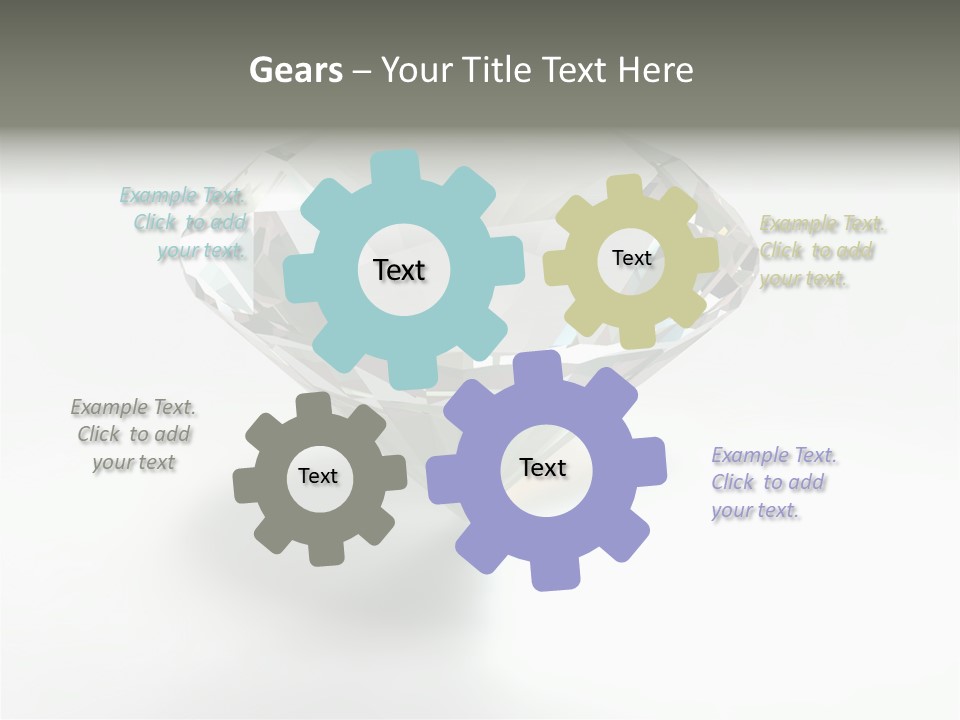 Gears – Your Title Text Here

Example Text. Click to add your text.

Text

Text

Example Text. Click to add your text.

Example Text. Click to add your text

Text

Text

Example Text. Click to add your text.